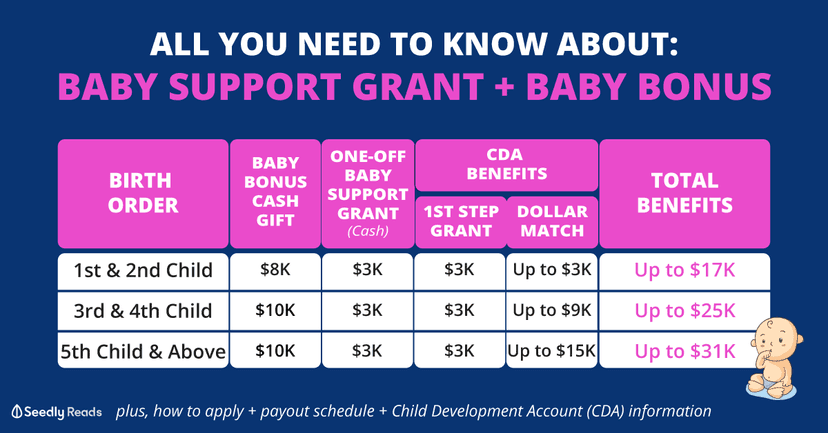 ALL YOU NEED TO KNOW ABOUT:
BABY SUPPORT GRANT + BABY BONUS

| BIRTH ORDER | BABY BONUS CASH GIFT | ONE-OFF BABY SUPPORT GRANT (Cash) | CDA BENEFITS: 1ST STEP GRANT | CDA BENEFITS: DOLLAR MATCH | TOTAL BENEFITS |
|---|---|---|---|---|---|
| 1st & 2nd Child | \$8K | \$3K | \$3K | Up to \$3K | Up to \$17K |
| 3rd & 4th Child | \$10K | \$3K | \$3K | Up to \$9K | Up to \$25K |
| 5th Child & Above | \$10K | \$3K | \$3K | Up to \$15K | Up to \$31K |

Seedly Reads plus, how to apply + payout schedule + Child Development Account (CDA) information